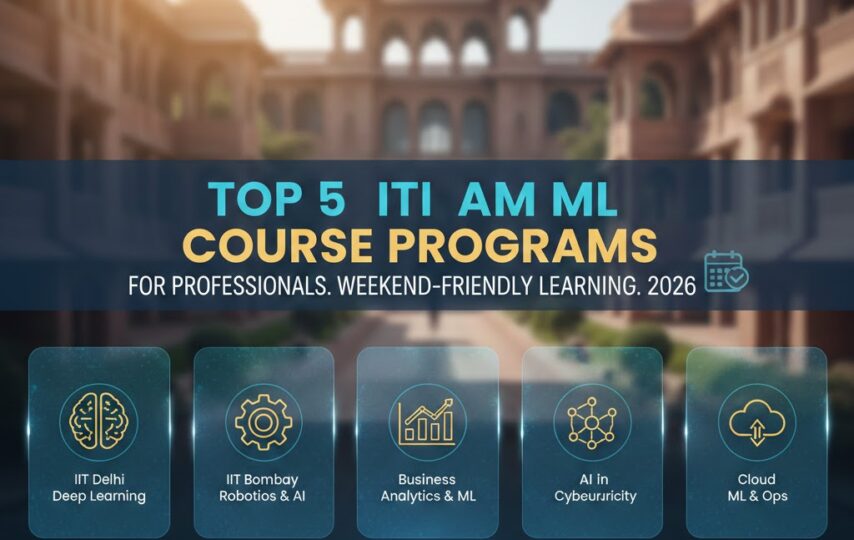 TOP 5 ITI AM ML
COURSE PROGRAMS
FOR PROFESSIONALS. WEEKEND-FRIENDLY LEARNING. 2026

IIT Delhi
Deep Learning

IIT Bombay
Robotios & AI

Business
Analytics & ML

AI in
Cybeurricity

Cloud
ML & Ops